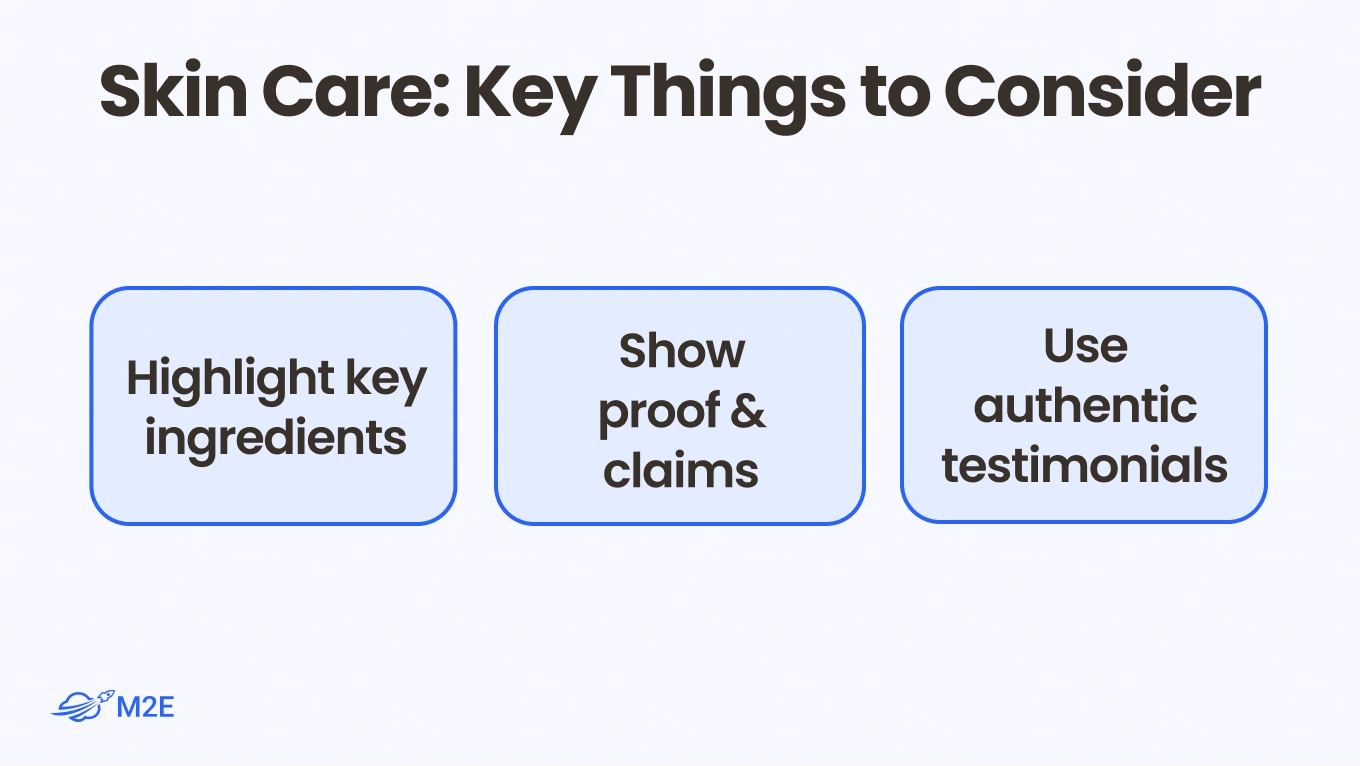 Skin Care: Key Things to Consider

Highlight key ingredients

Show proof & claims

Use authentic testimonials

M2E